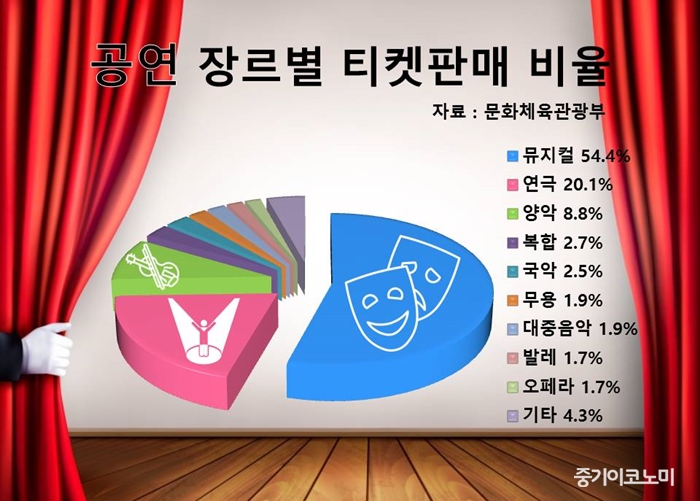 공연 장르별 티켓판매 비율

자료 : 문화체육관광부

뮤지컬 54.4%
연극 20.1%
양악 8.8%
복합 2.7%
국악 2.5%
무용 1.9%
대중음악 1.9%
발레 1.7%
오페라 1.7%
기타 4.3%

중기이코노미